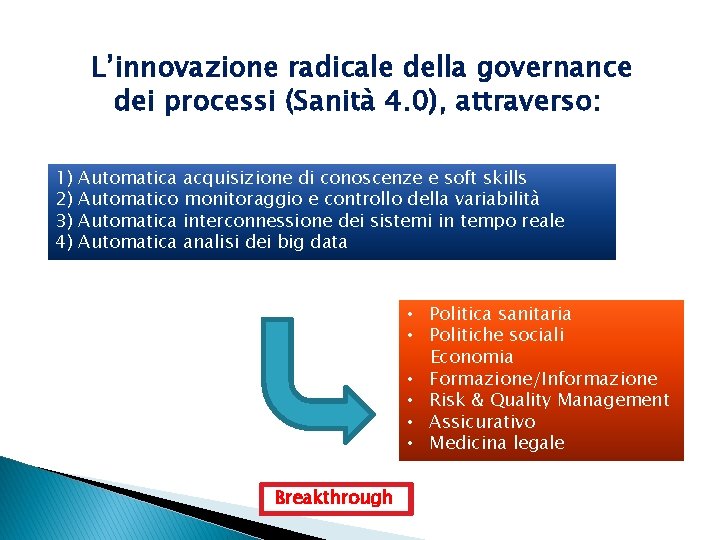 L'innovazione radicale della governance dei processi (Sanità 4.0), attraverso:

1) Automatica acquisizione di conoscenze e soft skills
2) Automatico monitoraggio e controllo della variabilità
3) Automatica interconnessione dei sistemi in tempo reale
4) Automatica analisi dei big data

• Politica sanitaria
• Politiche sociali
Economia
• Formazione/Informazione
• Risk & Quality Management
• Assicurativo
• Medicina legale

Breakthrough